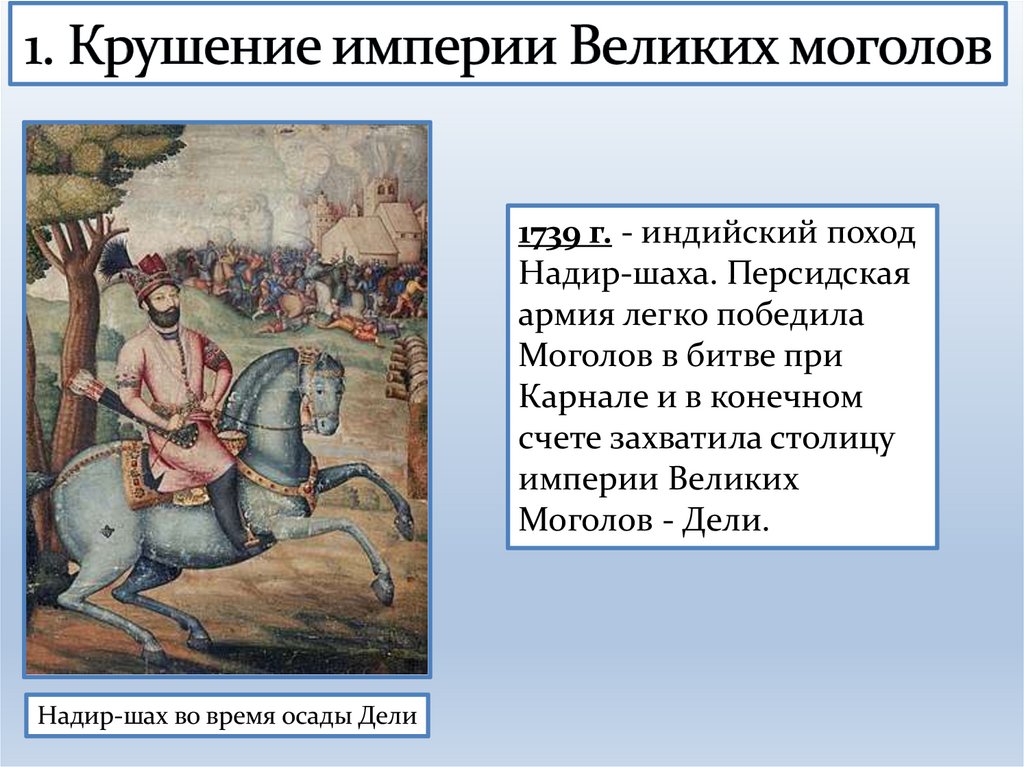 1. Крушение империи Великих моголов

1739 г. - индийский поход Надир-шаха. Персидская армия легко победила Моголов в битве при Карнале и в конечном счете захватила столицу империи Великих Моголов - Дели.

Надир-шах во время осады Дели